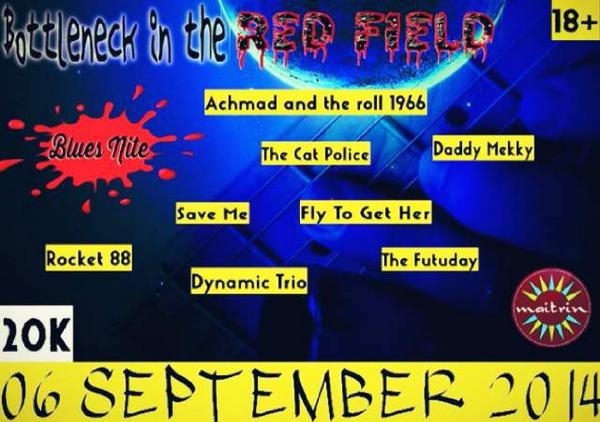 Bottleneck in the RED FIELD

18+

Blues Nite

Achmad and the roll 1966

The Cat Police

Daddy Mekky

Save Me

Fly To Get Her

Rocket 88

The Futuday

Dynamic Trio

maitrin

20K

06 SEPTEMBER 2014